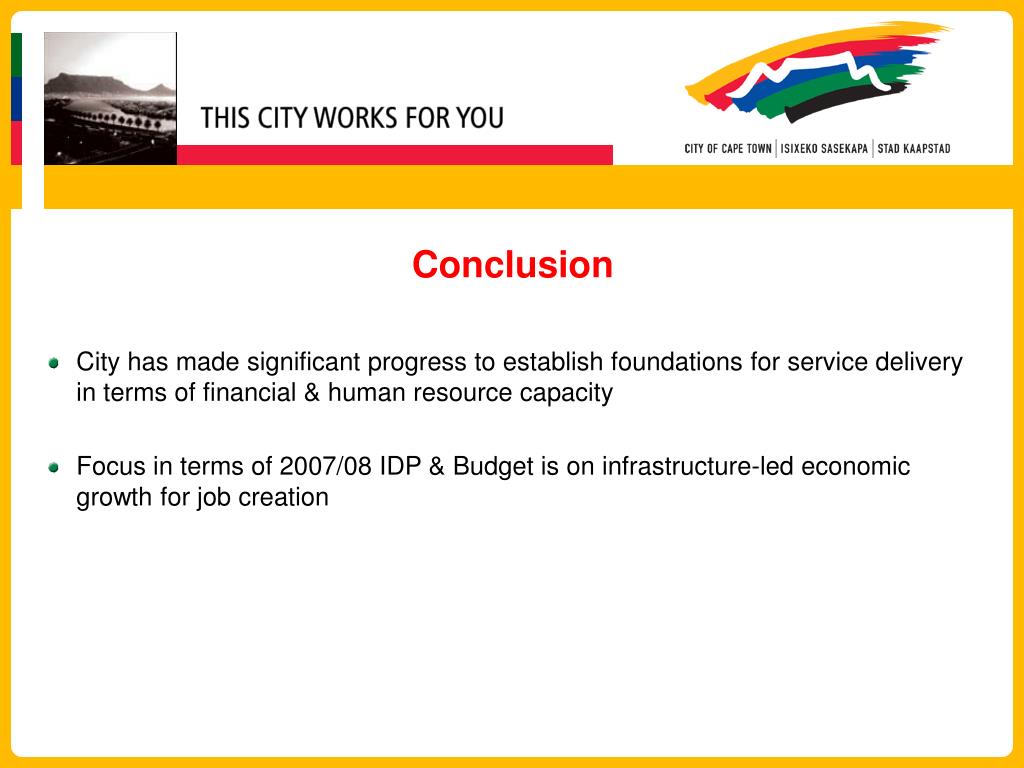 THIS CITY WORKS FOR YOU

CITY OF CAPE TOWN | ISIXEKO SASEKAPA | STAD KAAPSTAD

Conclusion

City has made significant progress to establish foundations for service delivery in terms of financial & human resource capacity

Focus in terms of 2007/08 IDP & Budget is on infrastructure-led economic growth for job creation